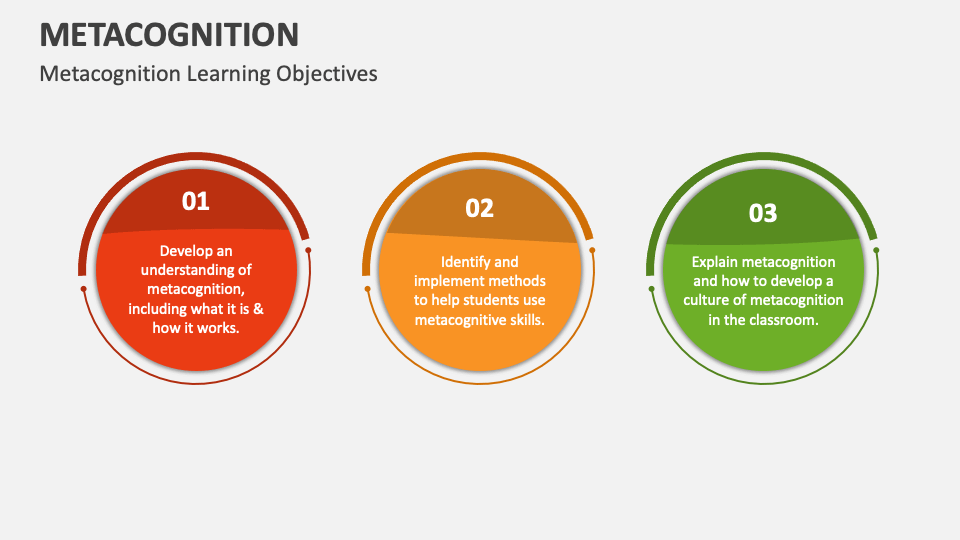 METACOGNITION

Metacognition Learning Objectives

01

Develop an understanding of metacognition, including what it is & how it works.

02

Identify and implement methods to help students use metacognitive skills.

03

Explain metacognition and how to develop a culture of metacognition in the classroom.